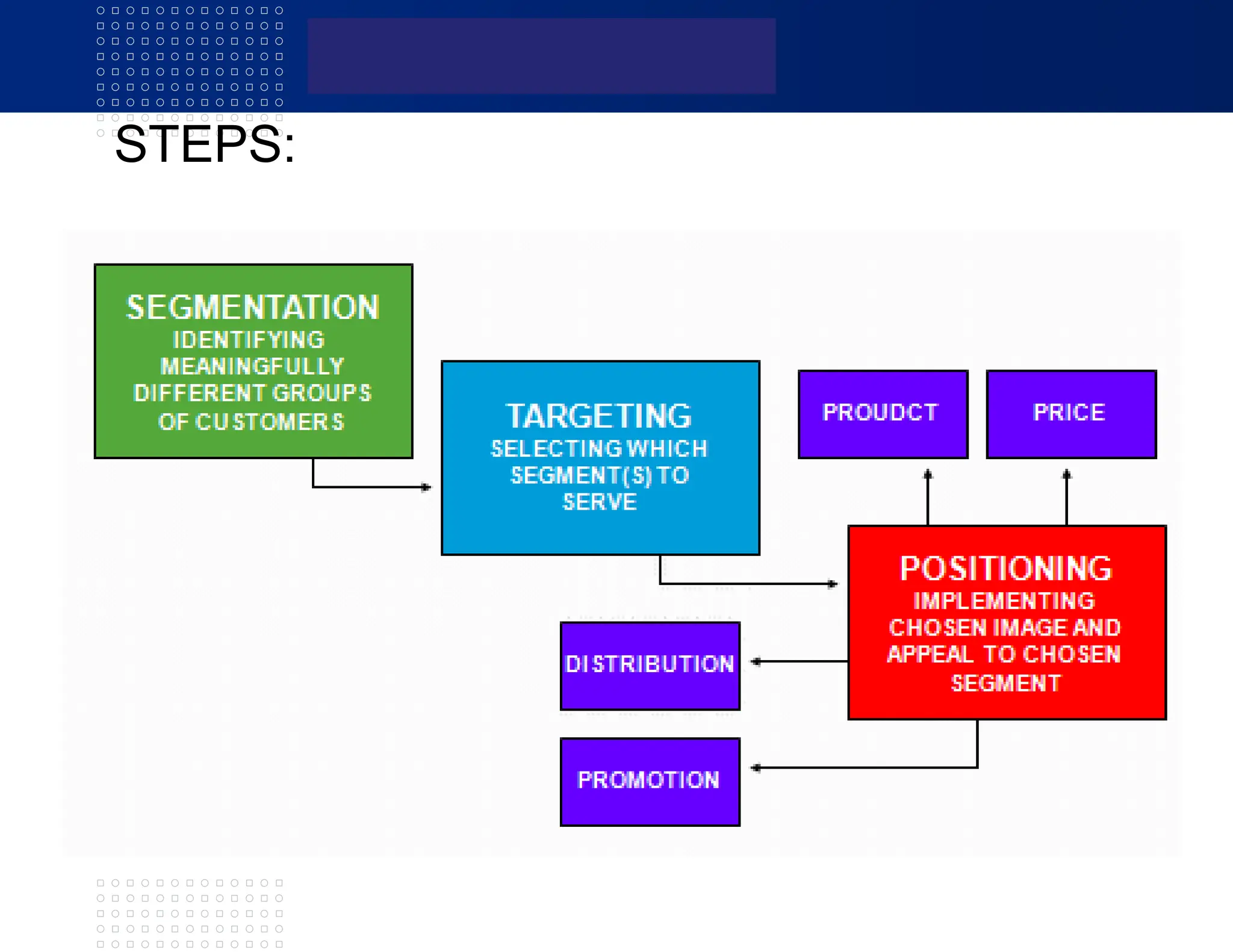 STEPS:

SEGMENTATION
IDENTIFYING MEANINGFULLY DIFFERENT GROUPS OF CUSTOMERS

TARGETING
SELECTING WHICH SEGMENT(S) TO SERVE

PROUDCT

PRICE

POSITIONING
IMPLEMENTING CHOSEN IMAGE AND APPEAL TO CHOSEN SEGMENT

DISTRIBUTION

PROMOTION